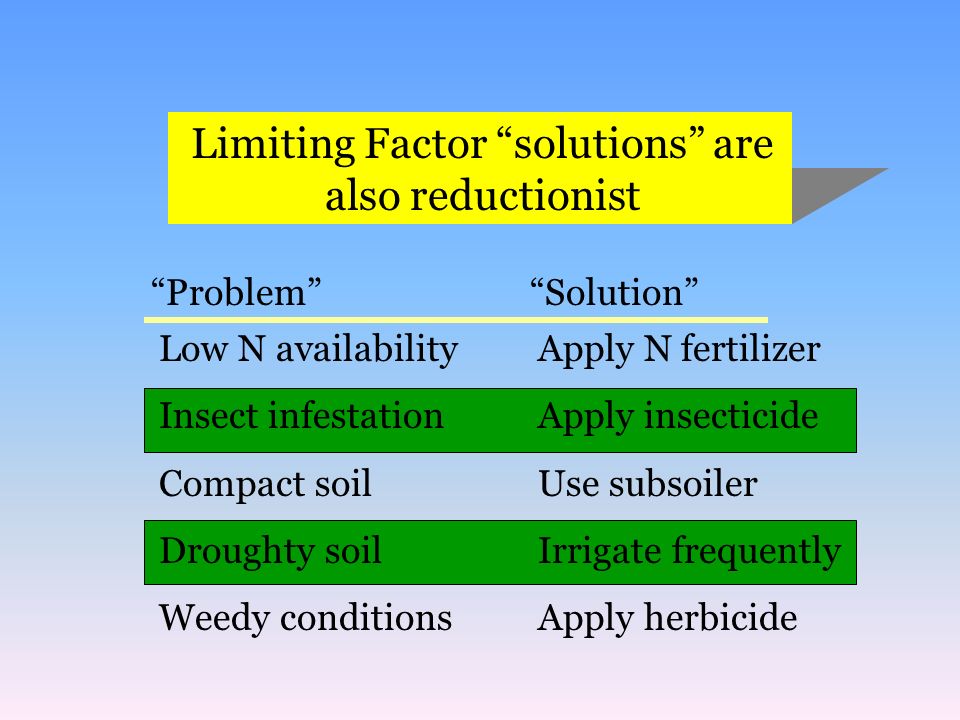 Limiting Factor “solutions” are also reductionist

| “Problem” | “Solution” |
|---|---|
| Low N availability | Apply N fertilizer |
| Insect infestation | Apply insecticide |
| Compact soil | Use subsoiler |
| Droughty soil | Irrigate frequently |
| Weedy conditions | Apply herbicide |